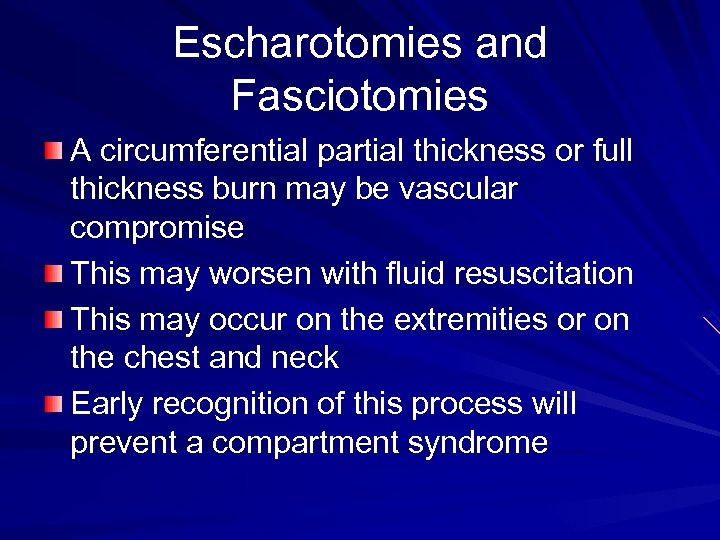 Escharotomies and Fasciotomies

A circumferential partial thickness or full thickness burn may be vascular compromise

This may worsen with fluid resuscitation

This may occur on the extremities or on the chest and neck

Early recognition of this process will prevent a compartment syndrome